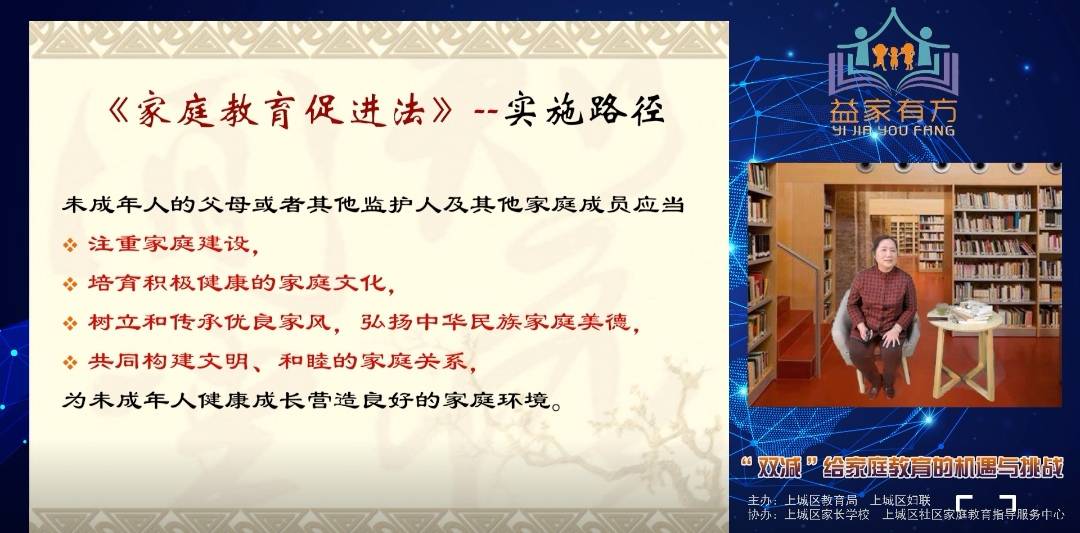 《家庭教育促进法》--实施路径

未成年人的父母或者其他监护人及其他家庭成员应当

❖ 注重家庭建设，

❖ 培育积极健康的家庭文化，

❖ 树立和传承优良家风，弘扬中华民族家庭美德，

❖ 共同构建文明、和睦的家庭关系，

为未成年人健康成长营造良好的家庭环境。

益家有方
YI JIA YOU FANG

"双减"给家庭教育的机遇与挑战

主办：上城区教育局 上城区妇联
协办：上城区家长学校 上城区社区家庭教育指导服务中心